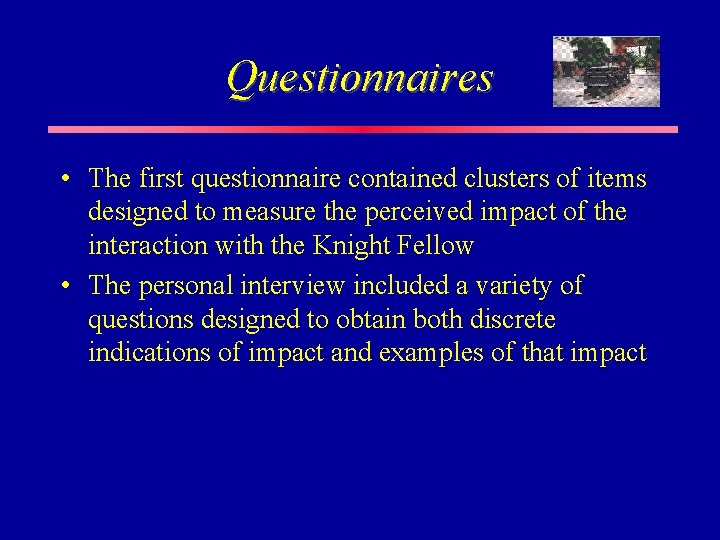 Questionnaires

• The first questionnaire contained clusters of items designed to measure the perceived impact of the interaction with the Knight Fellow

• The personal interview included a variety of questions designed to obtain both discrete indications of impact and examples of that impact